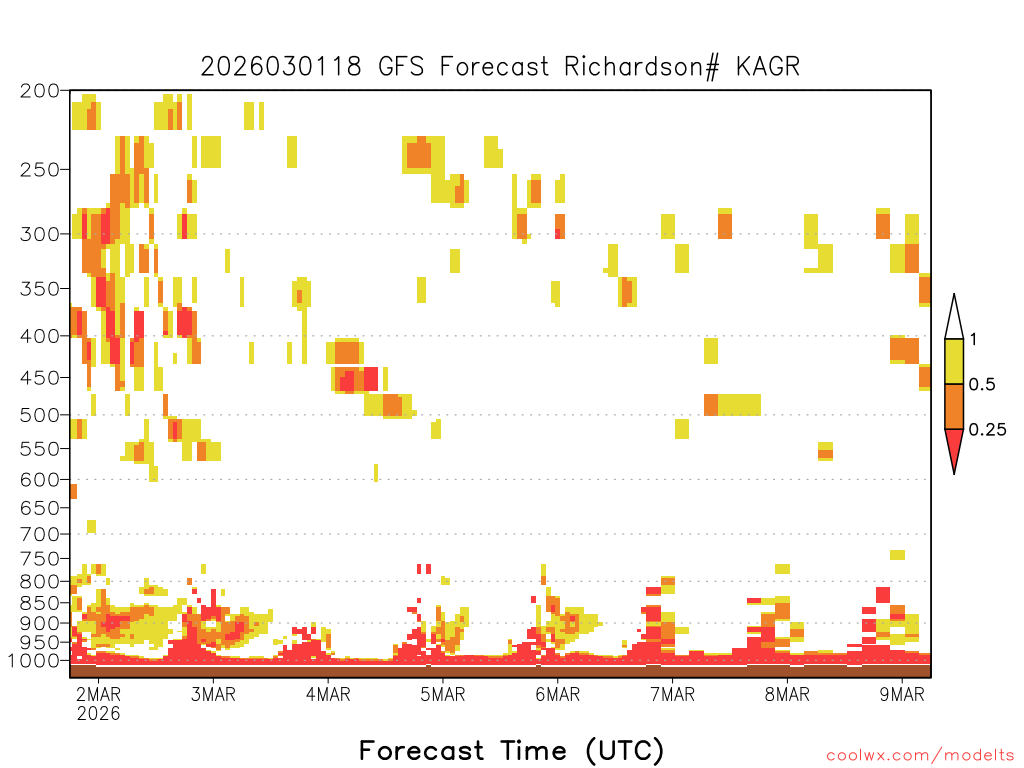 2026030118 GFS Forecast Richardson# KAGR

200
250
300
350
400
450
500
550
600
650
700
750
800
850
900
950
1000

1
0.5
0.25

2MAR
2026
3MAR
4MAR
5MAR
6MAR
7MAR
8MAR
9MAR

Forecast Time (UTC)

coolwx.com/modelts